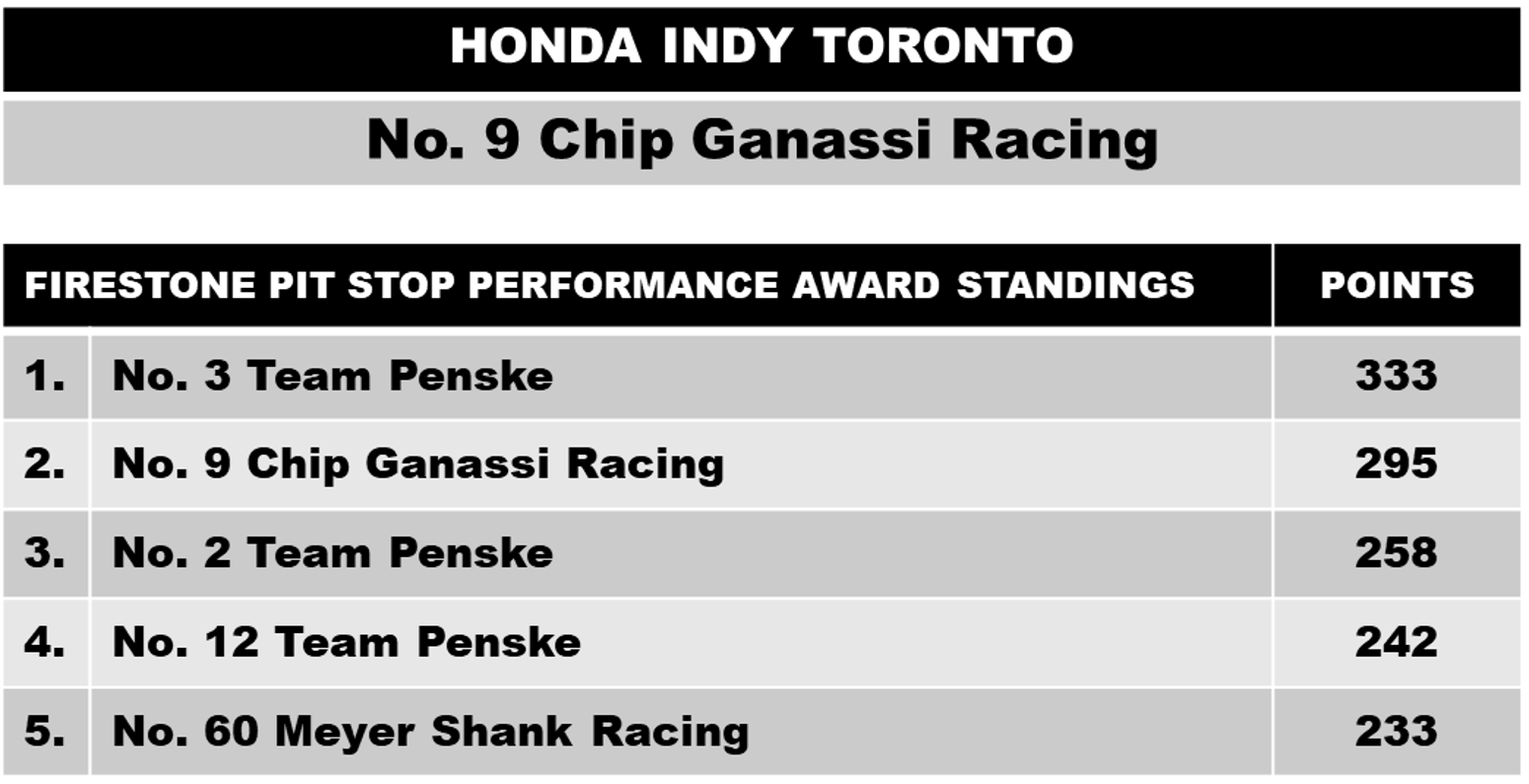 HONDA INDY TORONTO

No. 9 Chip Ganassi Racing

| FIRESTONE PIT STOP PERFORMANCE AWARD STANDINGS | | POINTS |
|---|---|---|
| 1. | No. 3 Team Penske | 333 |
| 2. | No. 9 Chip Ganassi Racing | 295 |
| 3. | No. 2 Team Penske | 258 |
| 4. | No. 12 Team Penske | 242 |
| 5. | No. 60 Meyer Shank Racing | 233 |